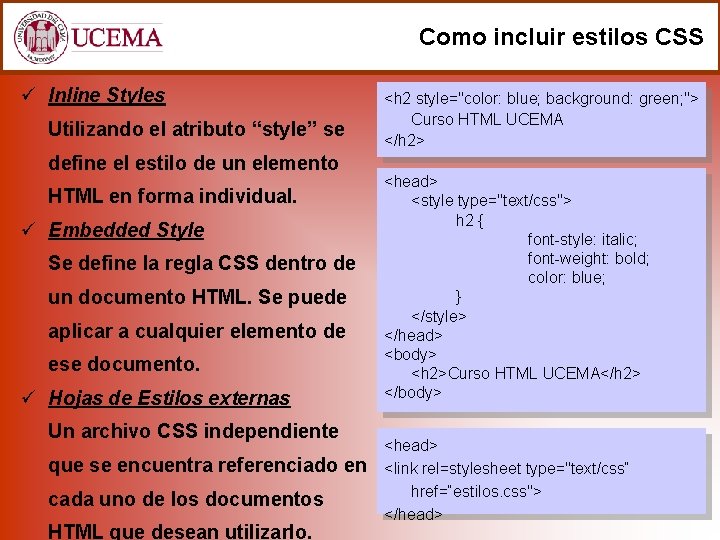 UNIVERSIDAD DEL CEMA
UCEMA

Como incluir estilos CSS

✓ Inline Styles
Utilizando el atributo “style” se define el estilo de un elemento HTML en forma individual.

✓ Embedded Style
Se define la regla CSS dentro de un documento HTML. Se puede aplicar a cualquier elemento de ese documento.

✓ Hojas de Estilos externas
Un archivo CSS independiente que se encuentra referenciado en cada uno de los documentos HTML que desean utilizarlo.

<h2 style="color: blue; background: green;">
Curso HTML UCEMA
</h2>

<head>
<style type="text/css">
h2 {
font-style: italic;
font-weight: bold;
color: blue;
}
</style>
</head>
<body>
<h2>Curso HTML UCEMA</h2>
</body>

<head>
<link rel=stylesheet type="text/css"
href="estilos.css">
</head>